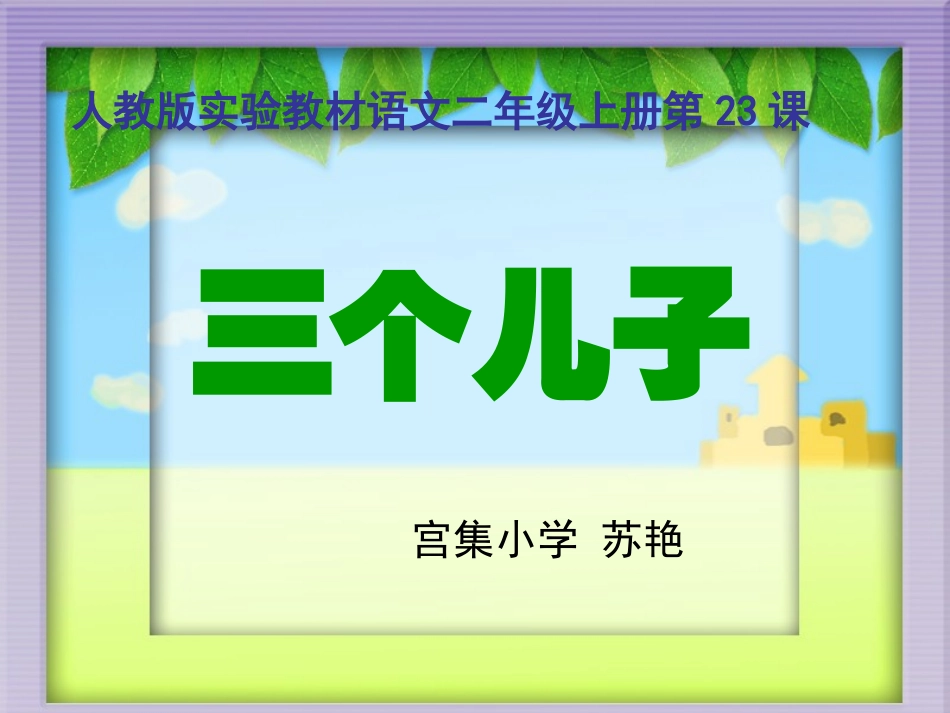 人教版实验教材语文二年级上册第 23 课

三个儿子

宫集小学 苏艳